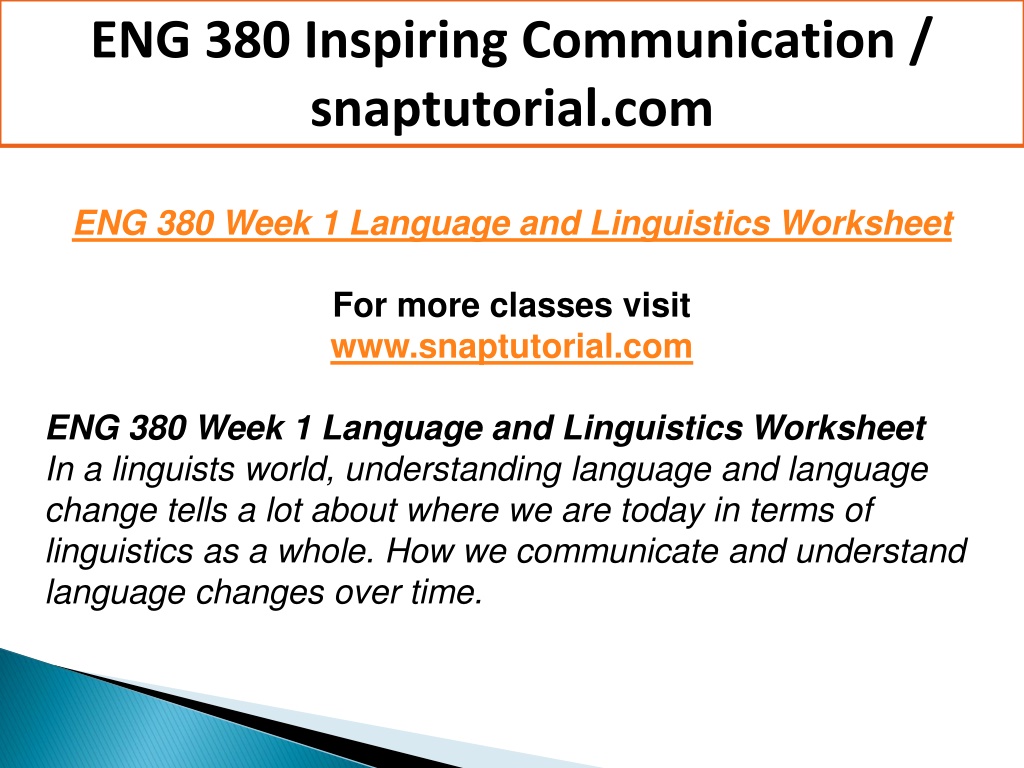 ENG 380 Inspiring Communication / snaptutorial.com

ENG 380 Week 1 Language and Linguistics Worksheet

For more classes visit
www.snaptutorial.com

ENG 380 Week 1 Language and Linguistics Worksheet
In a linguists world, understanding language and language change tells a lot about where we are today in terms of linguistics as a whole. How we communicate and understand language changes over time.